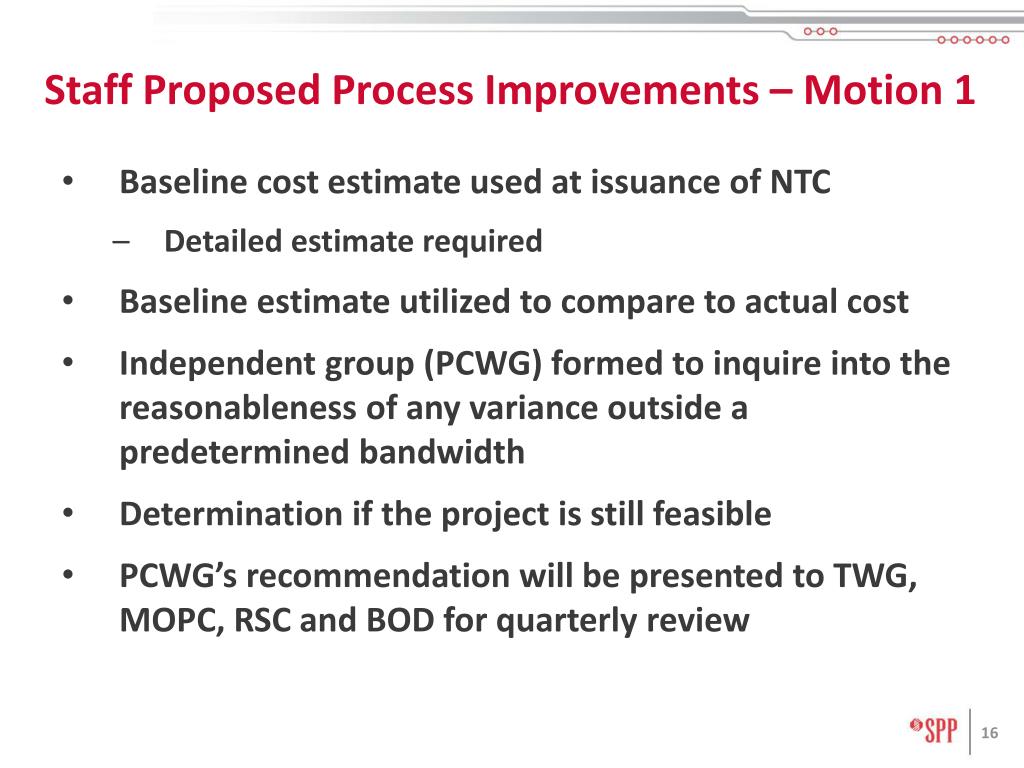 Staff Proposed Process Improvements – Motion 1

• Baseline cost estimate used at issuance of NTC
  – Detailed estimate required
• Baseline estimate utilized to compare to actual cost
• Independent group (PCWG) formed to inquire into the reasonableness of any variance outside a predetermined bandwidth
• Determination if the project is still feasible
• PCWG's recommendation will be presented to TWG, MOPC, RSC and BOD for quarterly review

SPP 16